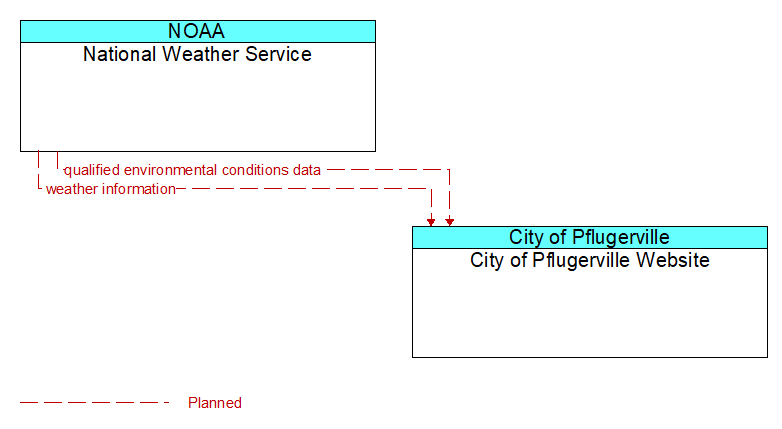 NOAA
National Weather Service

qualified environmental conditions data
weather information

City of Pflugerville
City of Pflugerville Website

Planned